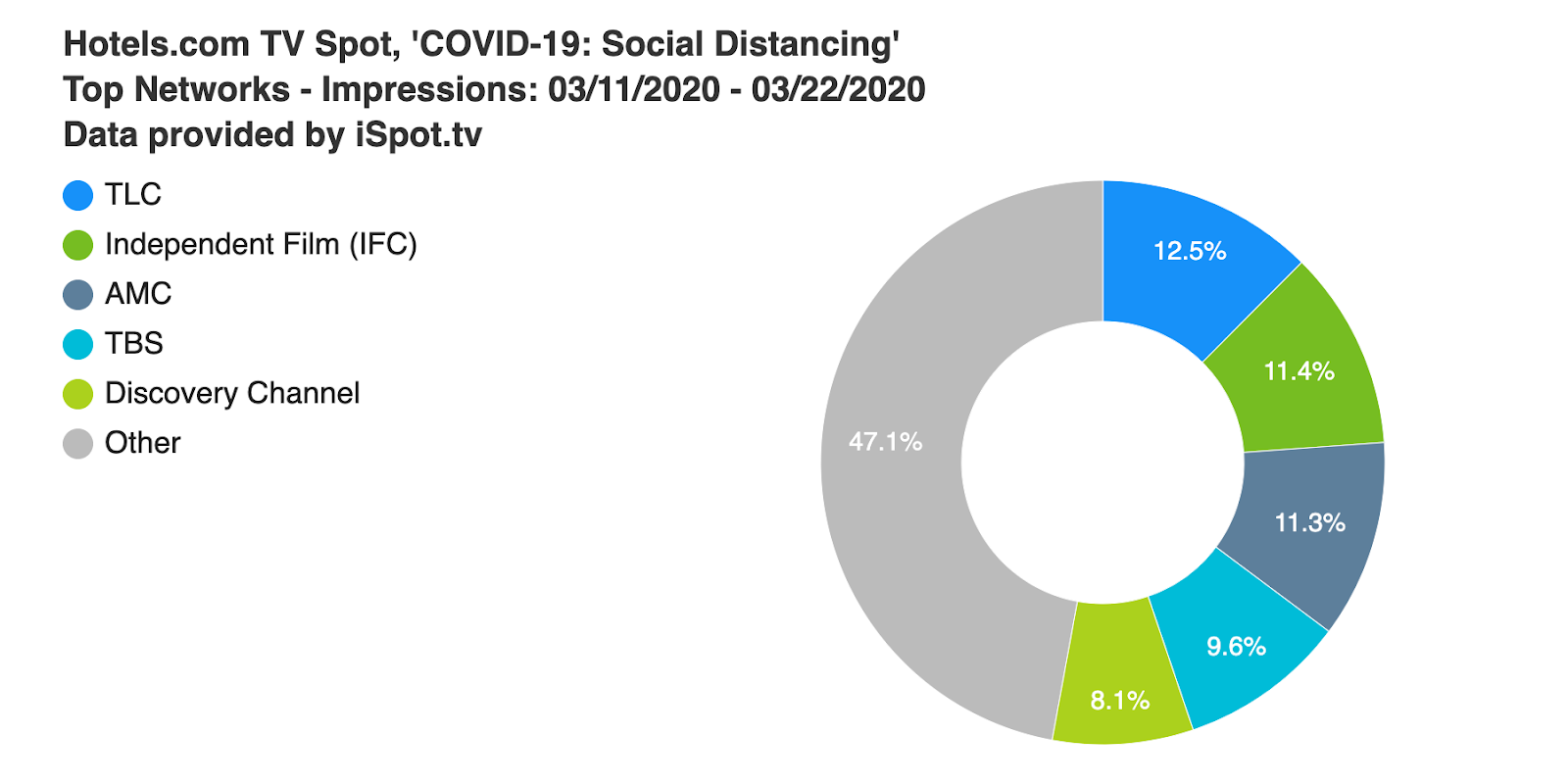 Hotels.com TV Spot, 'COVID-19: Social Distancing'
Top Networks - Impressions: 03/11/2020 - 03/22/2020
Data provided by iSpot.tv

TLC
Independent Film (IFC)
AMC
TBS
Discovery Channel
Other

12.5%
11.4%
11.3%
9.6%
8.1%
47.1%